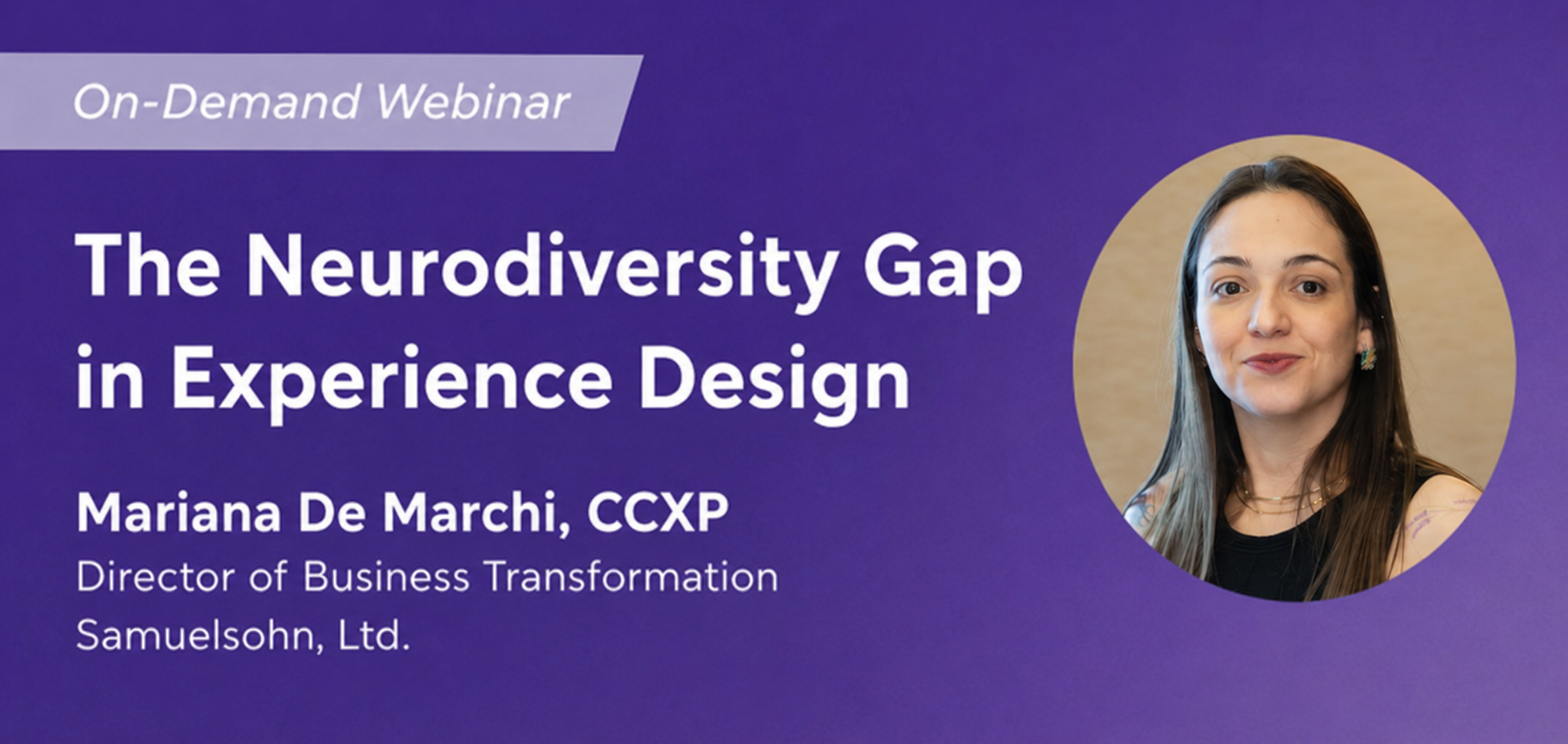 On-Demand Webinar

The Neurodiversity Gap in Experience Design

Mariana De Marchi, CCXP
Director of Business Transformation
Samuelsohn, Ltd.